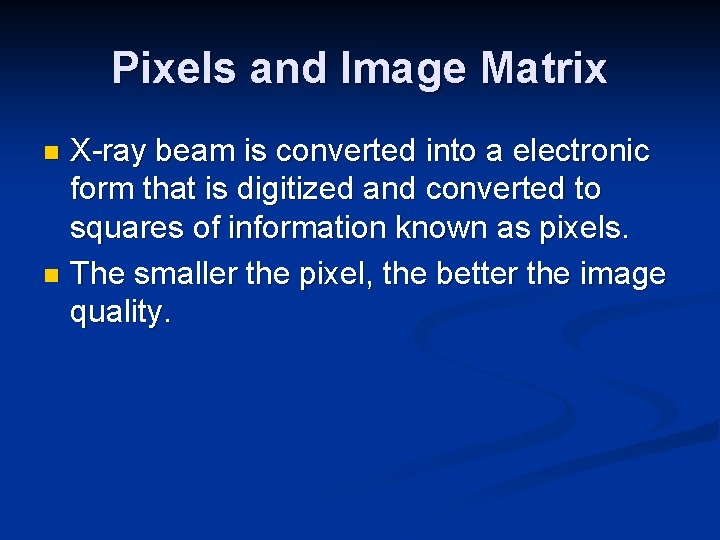 Pixels and Image Matrix

- X-ray beam is converted into a electronic form that is digitized and converted to squares of information known as pixels.
- The smaller the pixel, the better the image quality.